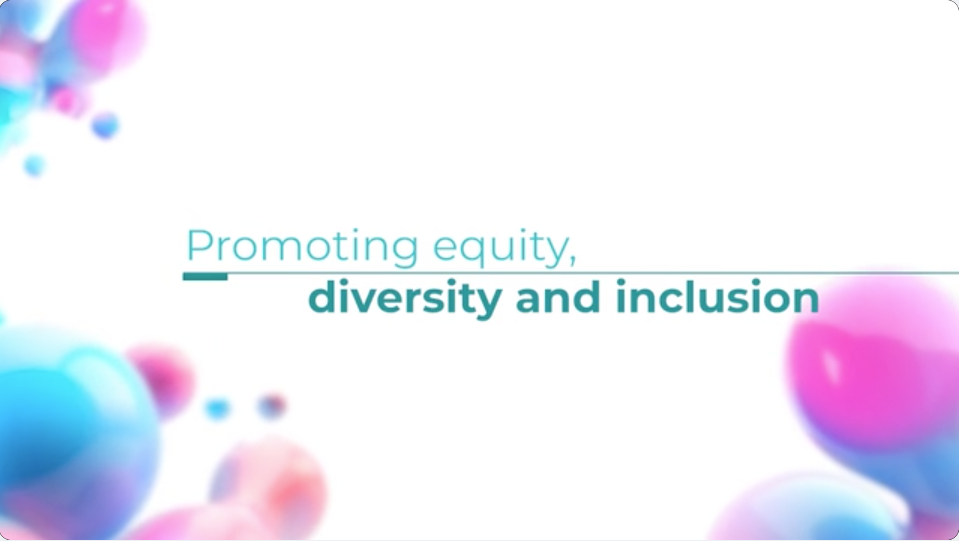 Promoting equity,
diversity and inclusion